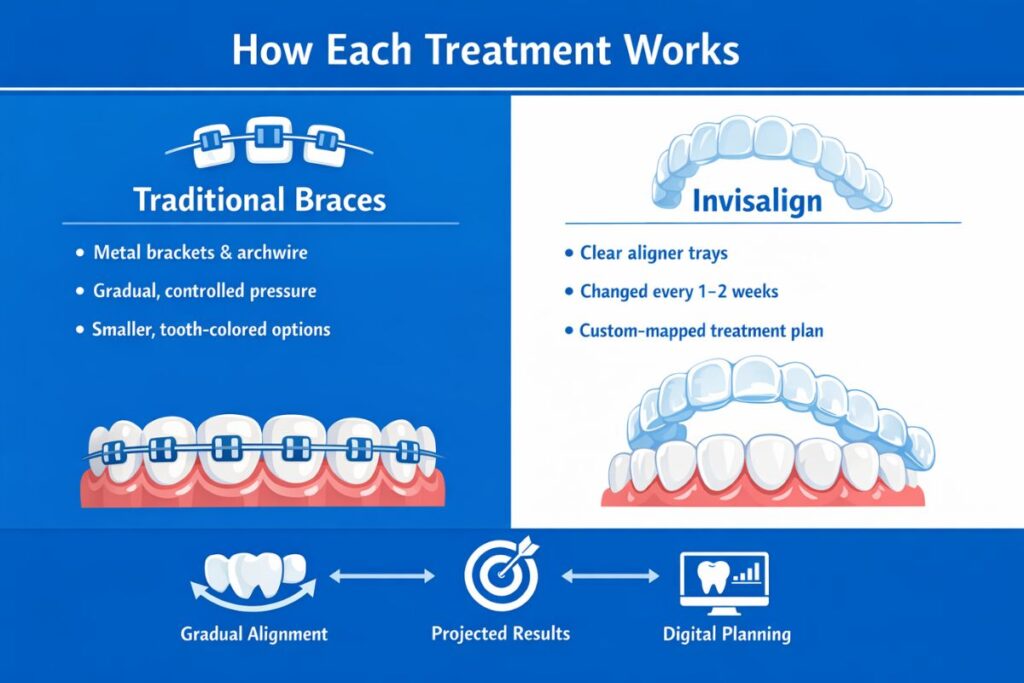 How Each Treatment Works

Traditional Braces

• Metal brackets & archwire
• Gradual, controlled pressure
• Smaller, tooth-colored options

Invisalign

• Clear aligner trays
• Changed every 1–2 weeks
• Custom-mapped treatment plan

Gradual Alignment

Projected Results

Digital Planning